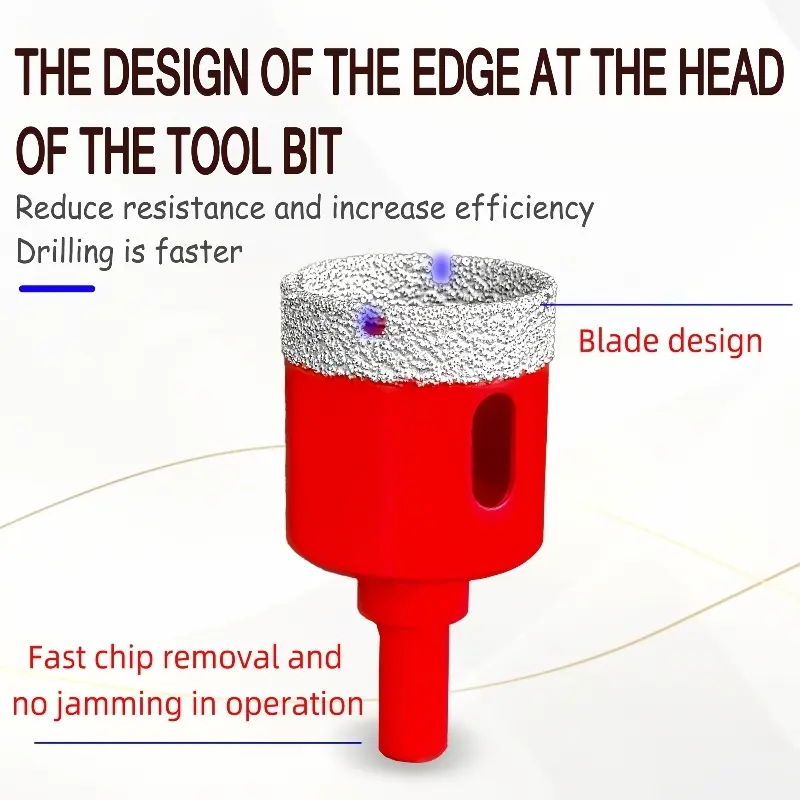 THE DESIGN OF THE EDGE AT THE HEAD OF THE TOOL BIT

Reduce resistance and increase efficiency
Drilling is faster

Blade design

Fast chip removal and no jamming in operation